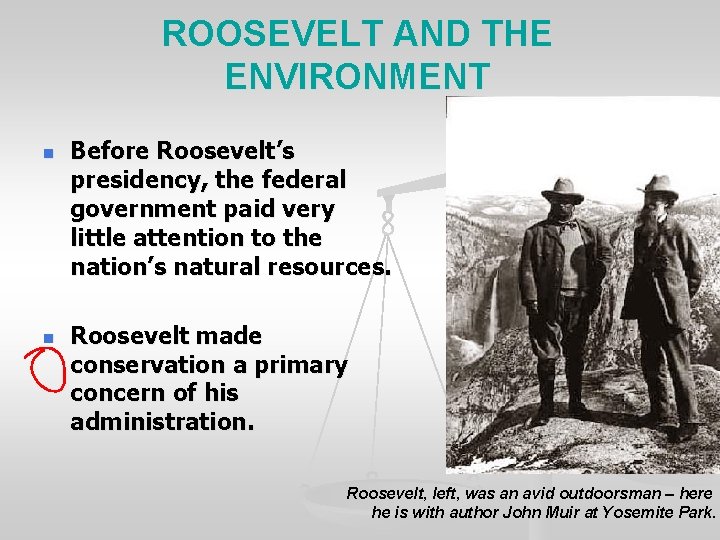 ROOSEVELT AND THE ENVIRONMENT

Before Roosevelt's presidency, the federal government paid very little attention to the nation's natural resources.

Roosevelt made conservation a primary concern of his administration.

Roosevelt, left, was an avid outdoorsman – here he is with author John Muir at Yosemite Park.